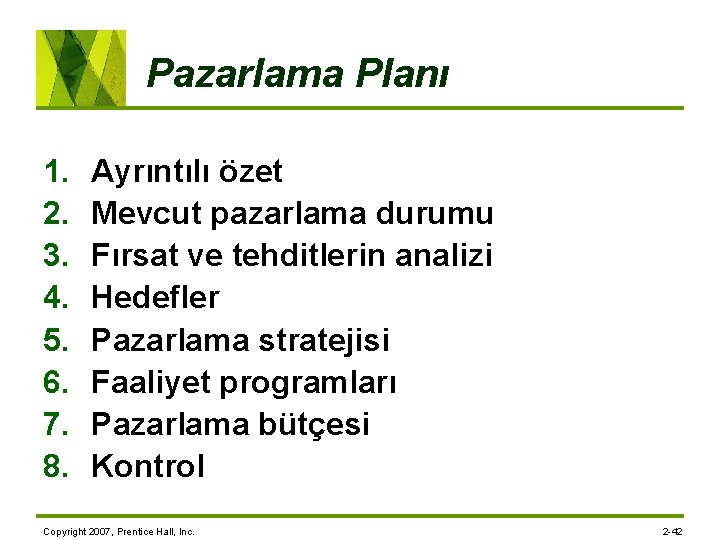 Pazarlama Planı

1. Ayrıntılı özet
2. Mevcut pazarlama durumu
3. Fırsat ve tehditlerin analizi
4. Hedefler
5. Pazarlama stratejisi
6. Faaliyet programları
7. Pazarlama bütçesi
8. Kontrol

Copyright 2007, Prentice Hall, Inc.

2-42